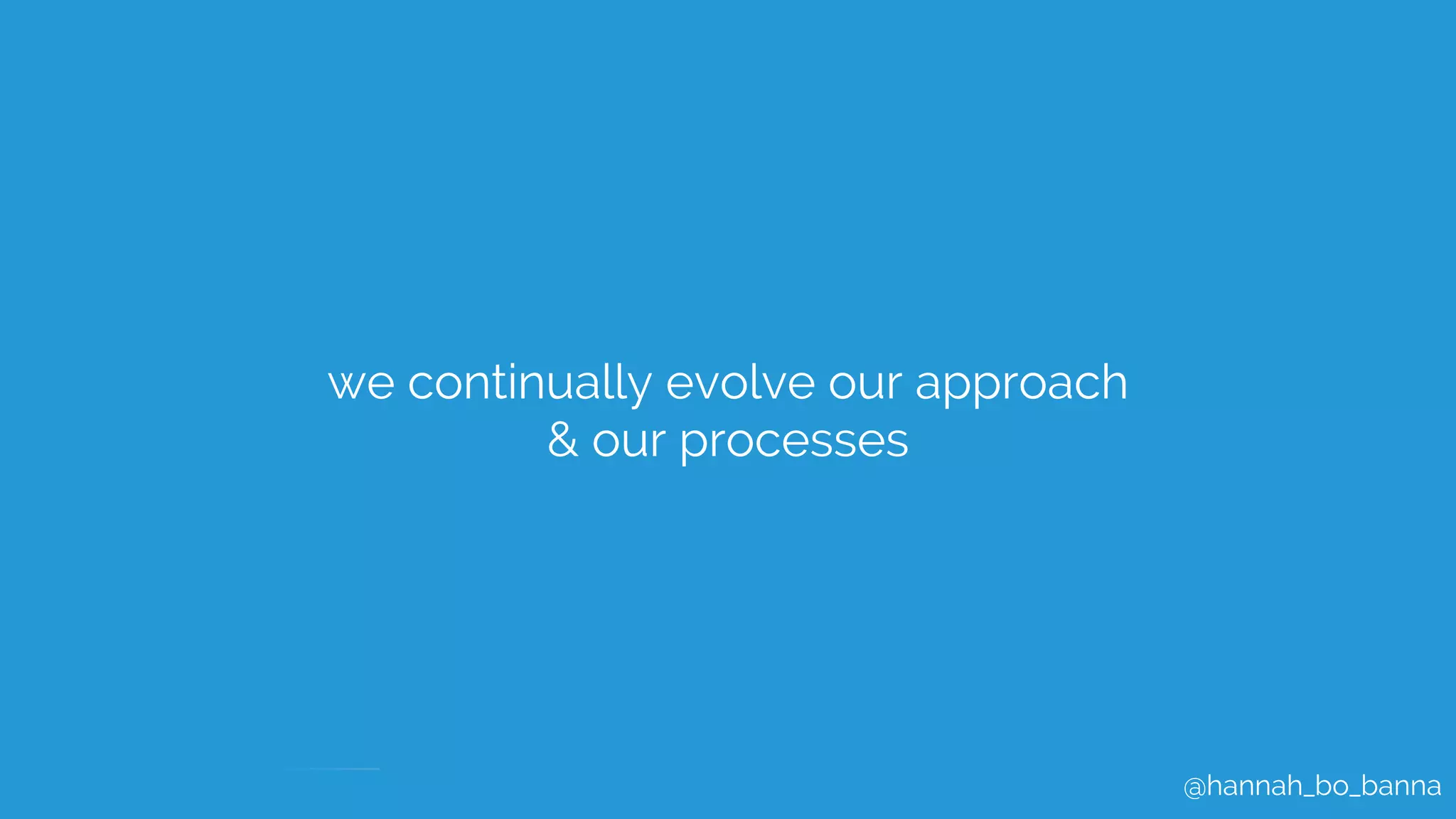 we continually evolve our approach
& our processes

@hannah_bo_banna